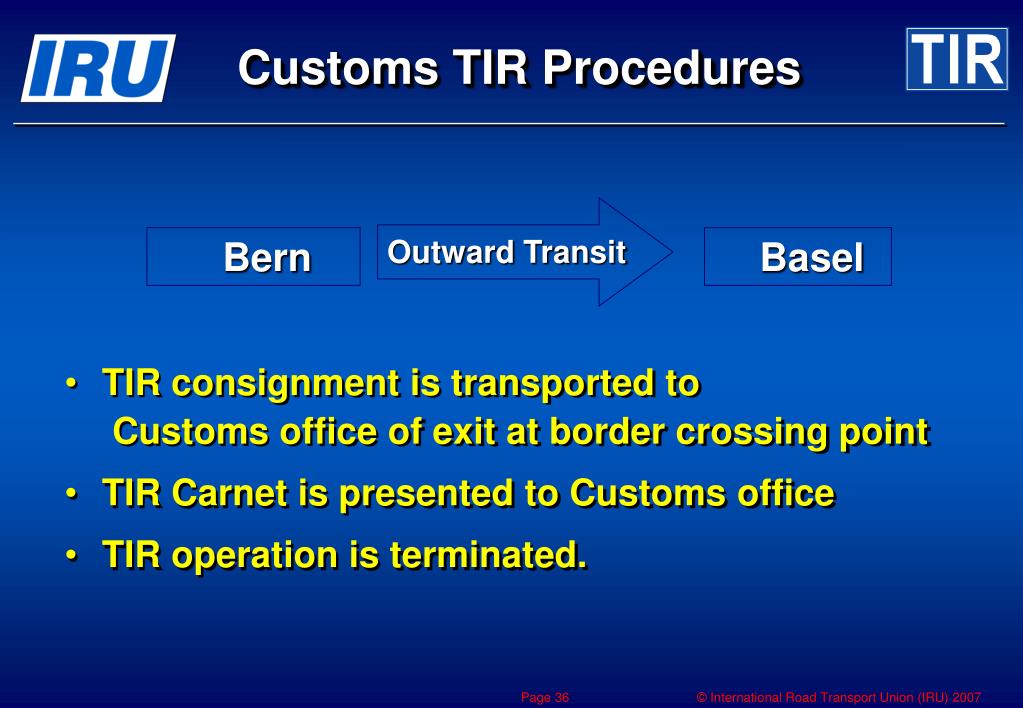 IRU

Customs TIR Procedures

TIR

Bern

Outward Transit

Basel

• TIR consignment is transported to Customs office of exit at border crossing point

• TIR Carnet is presented to Customs office

• TIR operation is terminated.

Page 36

© International Road Transport Union (IRU) 2007